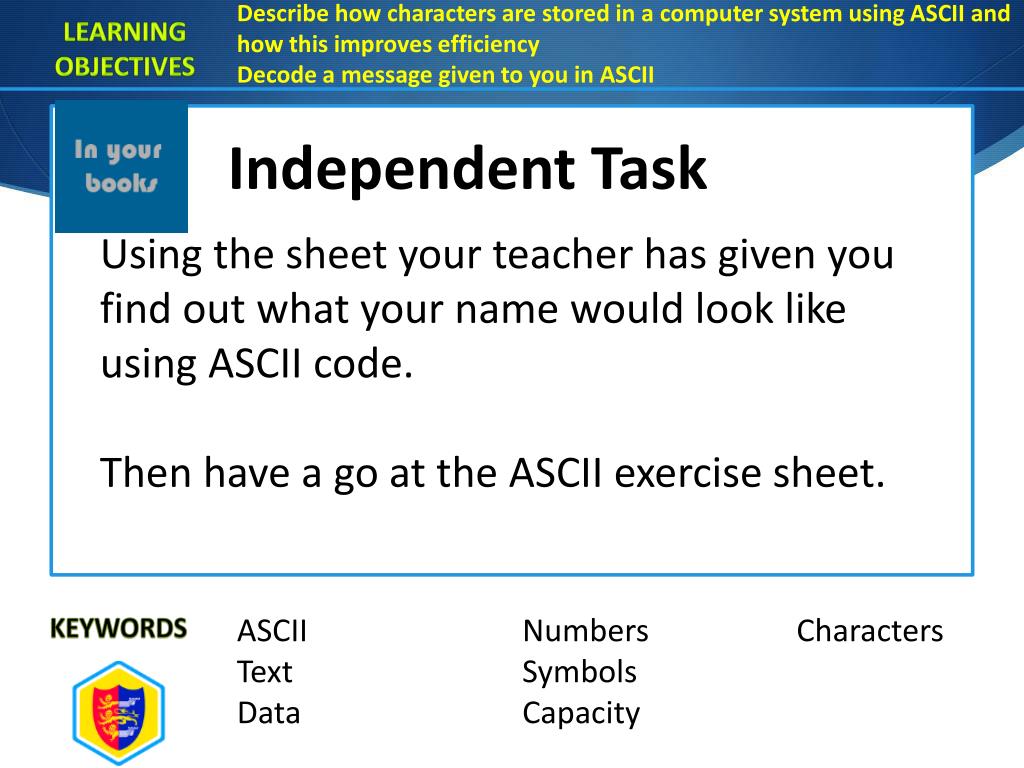 LEARNING OBJECTIVES

Describe how characters are stored in a computer system using ASCII and how this improves efficiency
Decode a message given to you in ASCII

In your books

Independent Task

Using the sheet your teacher has given you find out what your name would look like using ASCII code.

Then have a go at the ASCII exercise sheet.

KEYWORDS

ASCII
Text
Data

Numbers
Symbols
Capacity

Characters